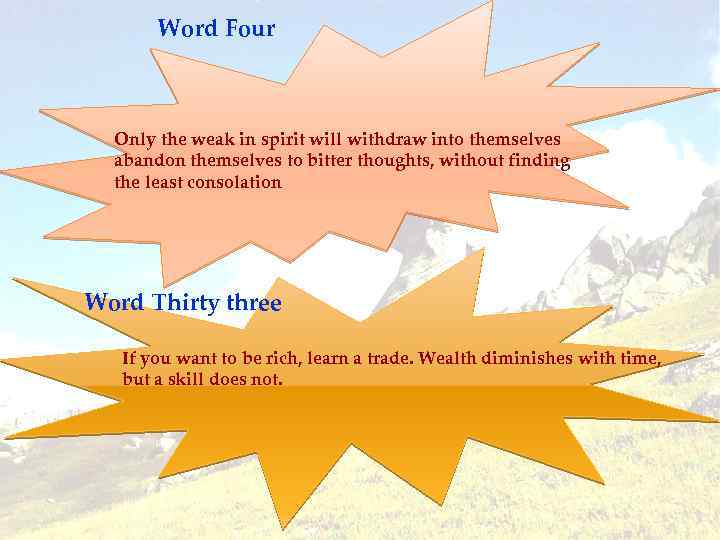 Word Four

Only the weak in spirit will withdraw into themselves abandon themselves to bitter thoughts, without finding the least consolation

Word Thirty three

If you want to be rich, learn a trade. Wealth diminishes with time, but a skill does not.